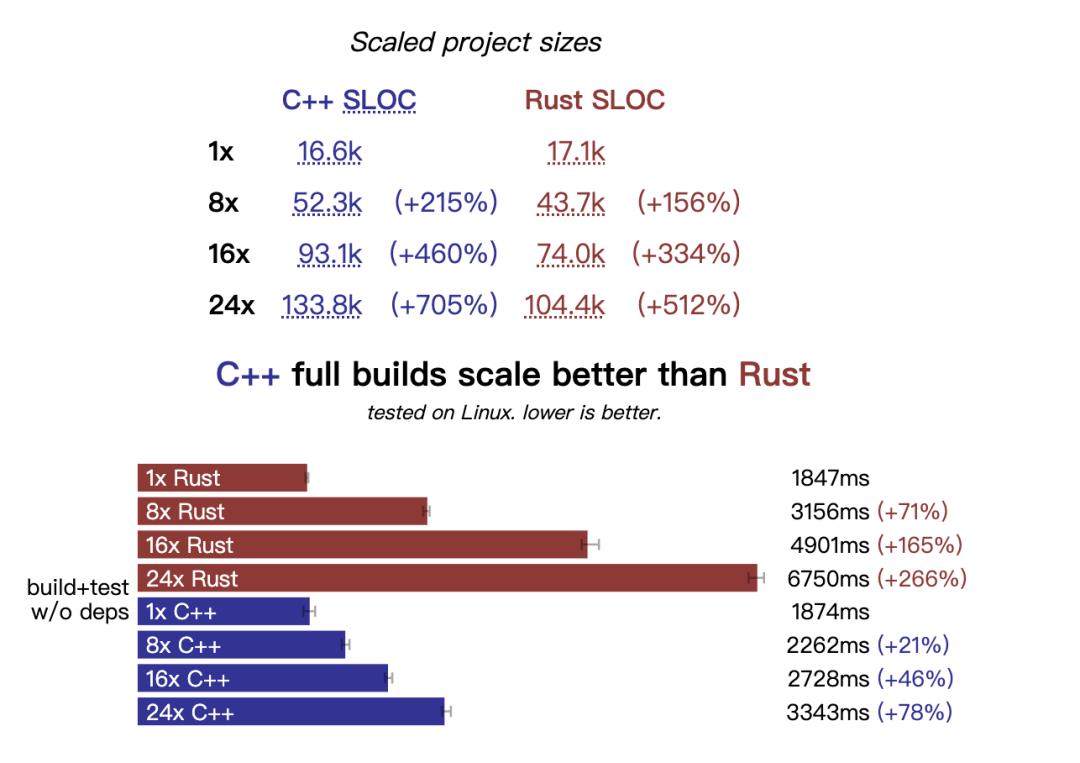 Scaled project sizes

| | C++ SLOC | | Rust SLOC | |
|---|---|---|---|---|
| 1x | 16.6k | | 17.1k | |
| 8x | 52.3k | (+215%) | 43.7k | (+156%) |
| 16x | 93.1k | (+460%) | 74.0k | (+334%) |
| 24x | 133.8k | (+705%) | 104.4k | (+512%) |

C++ full builds scale better than Rust

tested on Linux. lower is better.

build+test w/o deps

1x Rust 1847ms
8x Rust 3156ms (+71%)
16x Rust 4901ms (+165%)
24x Rust 6750ms (+266%)
1x C++ 1874ms
8x C++ 2262ms (+21%)
16x C++ 2728ms (+46%)
24x C++ 3343ms (+78%)